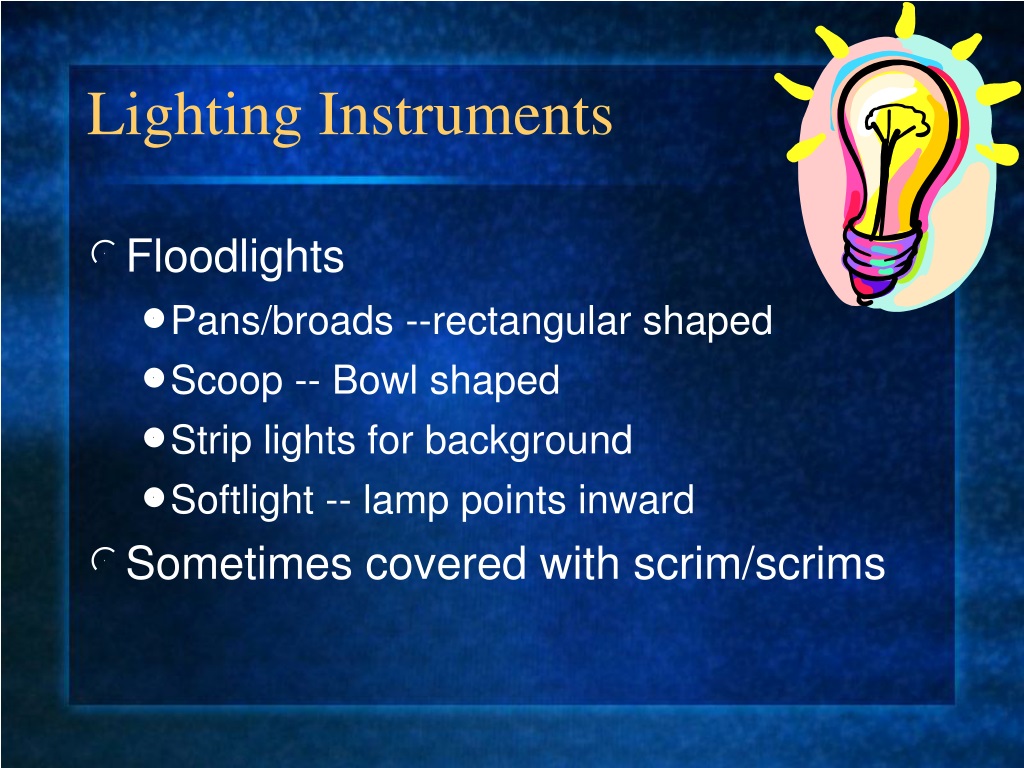 Lighting Instruments

Floodlights

- Pans/broads --rectangular shaped
- Scoop -- Bowl shaped
- Strip lights for background
- Softlight -- lamp points inward

Sometimes covered with scrim/scrims